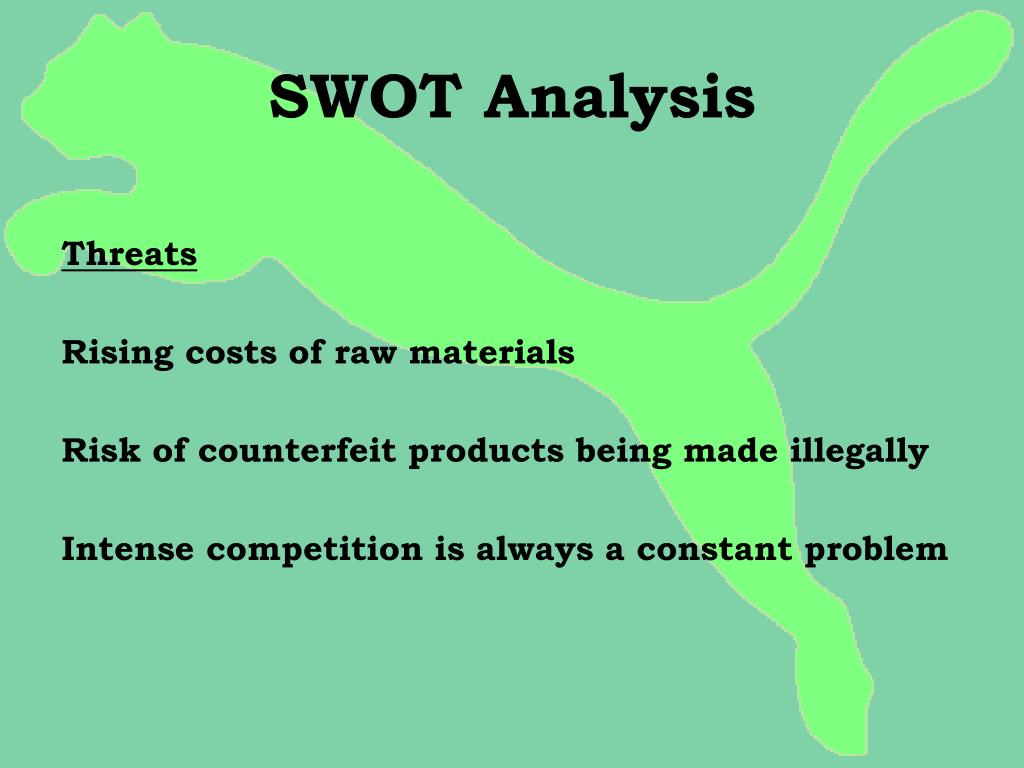 SWOT Analysis

Threats

Rising costs of raw materials

Risk of counterfeit products being made illegally

Intense competition is always a constant problem